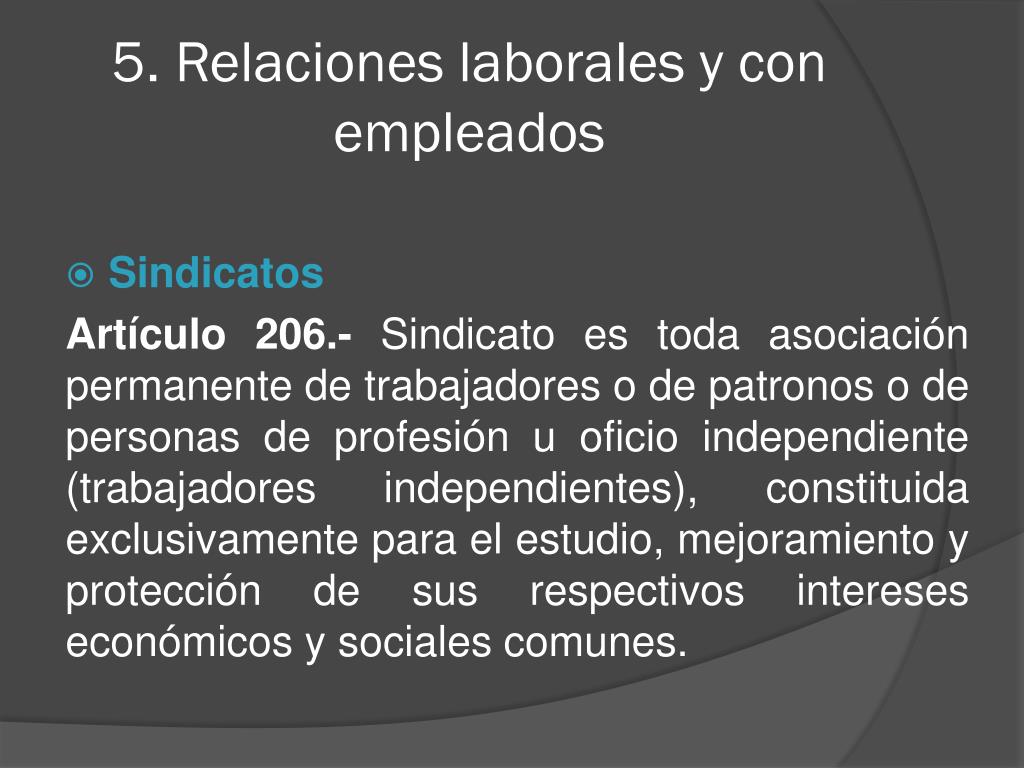 5. Relaciones laborales y con empleados

Sindicatos

Artículo 206.- Sindicato es toda asociación permanente de trabajadores o de patronos o de personas de profesión u oficio independiente (trabajadores independientes), constituida exclusivamente para el estudio, mejoramiento y protección de sus respectivos intereses económicos y sociales comunes.